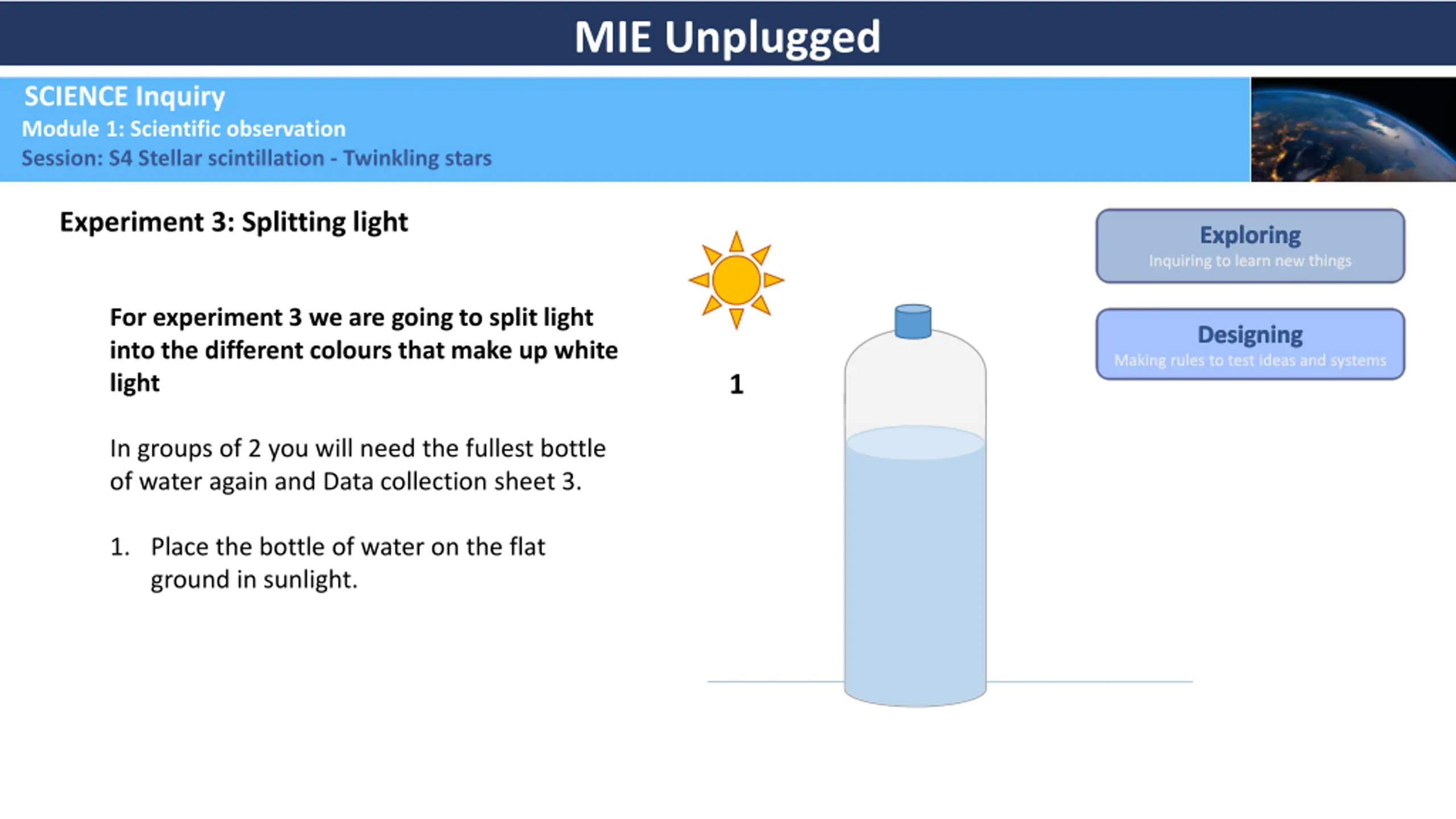 MIE Unplugged

SCIENCE Inquiry
Module 1: Scientific observation
Session: S4 Stellar scintillation - Twinkling stars

Experiment 3: Splitting light

For experiment 3 we are going to split light into the different colours that make up white light

In groups of 2 you will need the fullest bottle of water again and Data collection sheet 3.

1. Place the bottle of water on the flat ground in sunlight.

1

Exploring
Inquiring to learn new things

Designing
Making rules to test ideas and systems